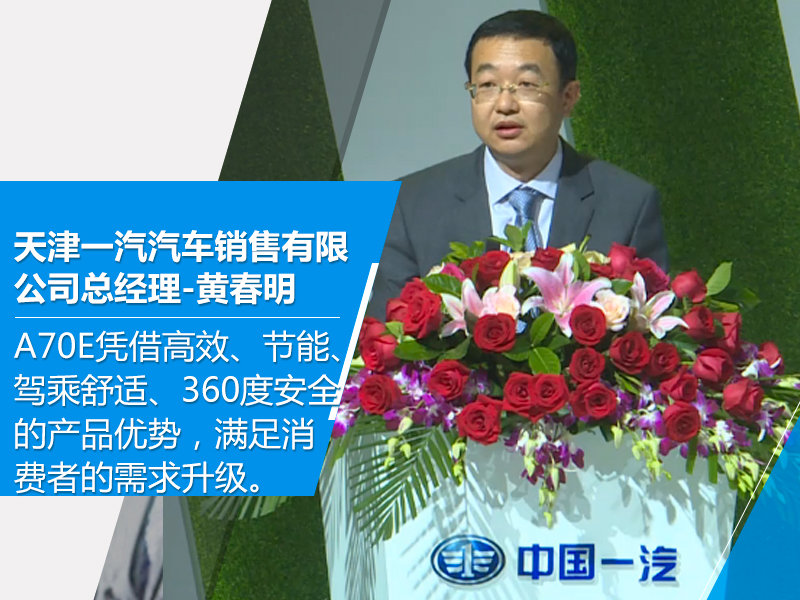 天津一汽汽车销售有限公司总经理-黄春明

A70E凭借高效、节能、驾乘舒适、360度安全的产品优势，满足消费者的需求升级。

中国一汽